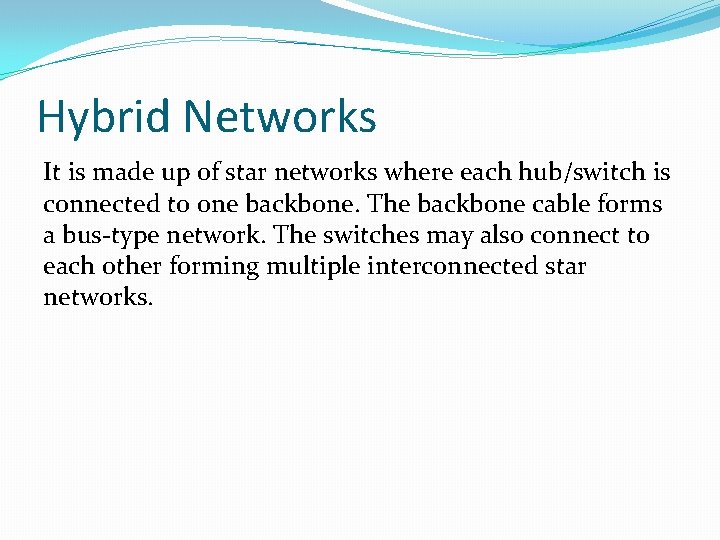 Hybrid Networks

It is made up of star networks where each hub/switch is connected to one backbone. The backbone cable forms a bus-type network. The switches may also connect to each other forming multiple interconnected star networks.